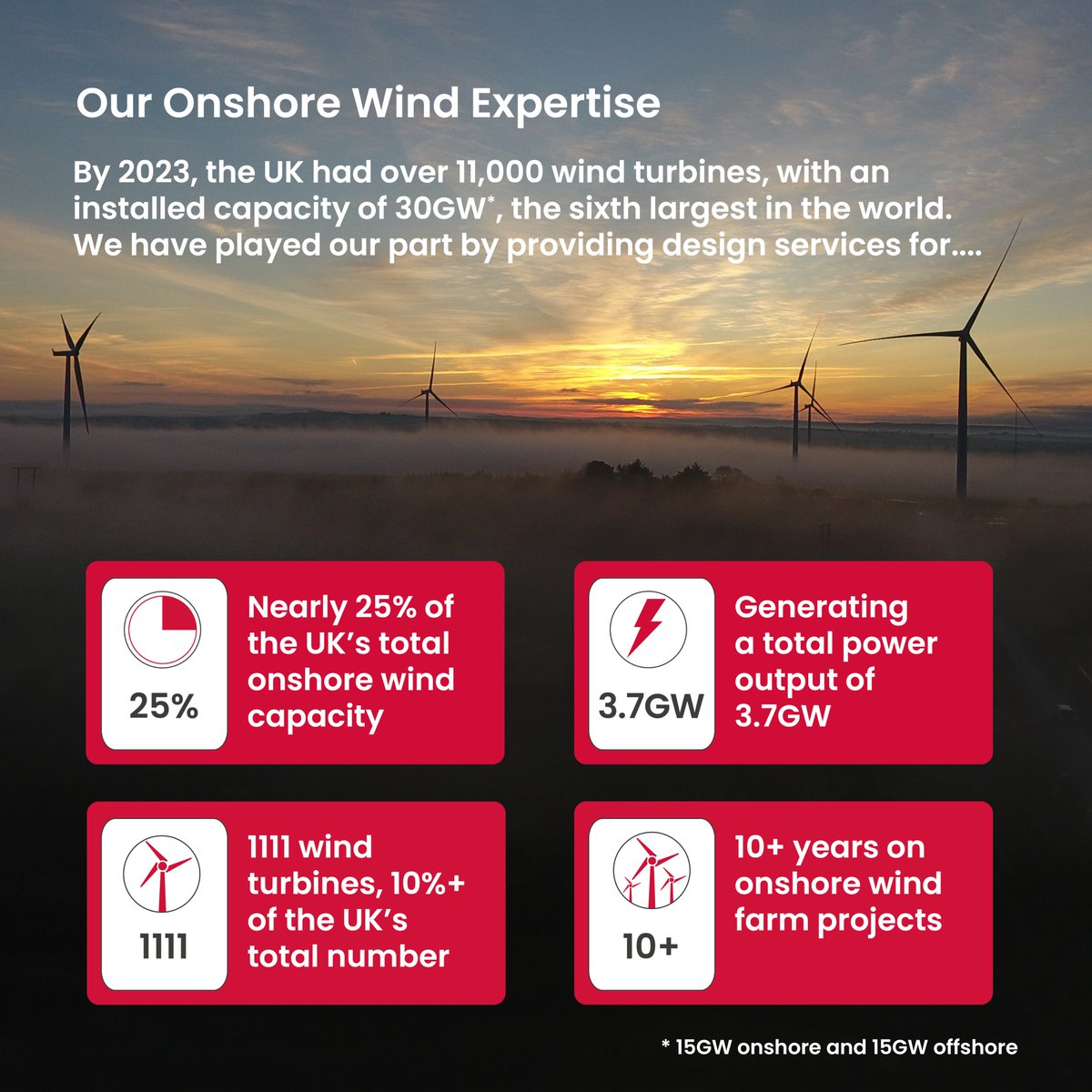 Our Onshore Wind Expertise

By 2023, the UK had over 11,000 wind turbines, with an installed capacity of 30GW*, the sixth largest in the world. We have played our part by providing design services for....

25%

Nearly 25% of the UK's total onshore wind capacity

3.7GW

Generating a total power output of 3.7GW

1111

1111 wind turbines, 10%+ of the UK's total number

10+

10+ years on onshore wind farm projects

* 15GW onshore and 15GW offshore